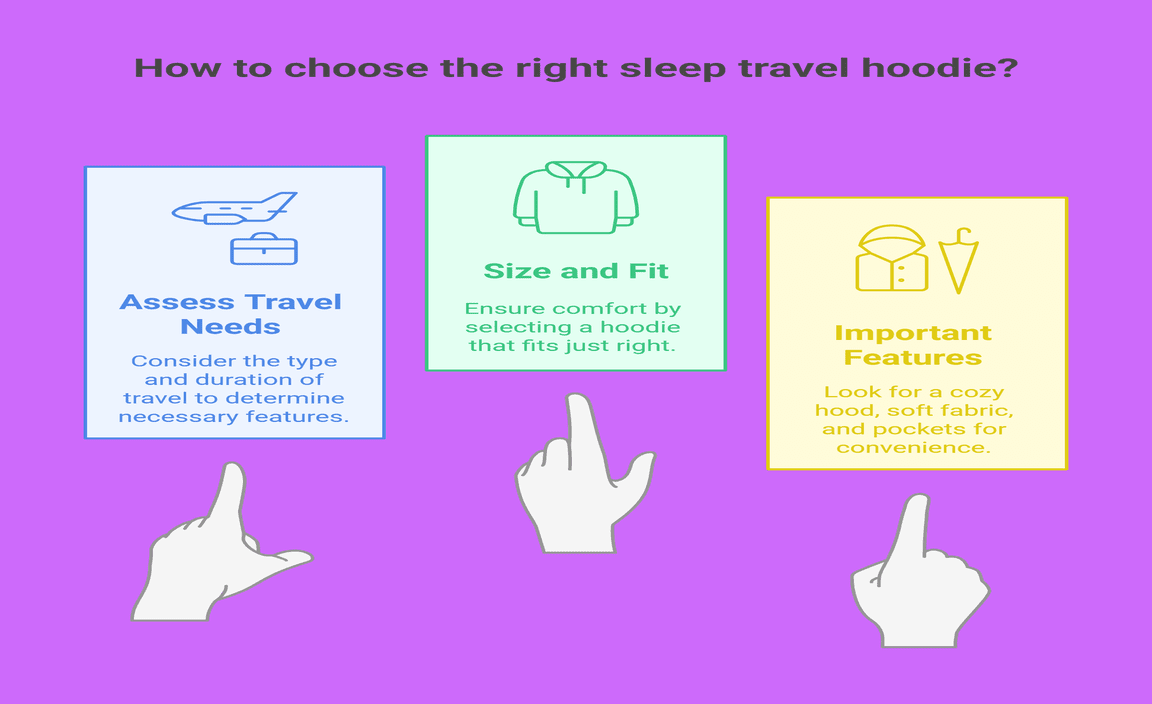 How to choose the right sleep travel hoodie?

Assess Travel Needs

Consider the type and duration of travel to determine necessary features.

Size and Fit

Ensure comfort by selecting a hoodie that fits just right.

Important Features

Look for a cozy hood, soft fabric, and pockets for convenience.